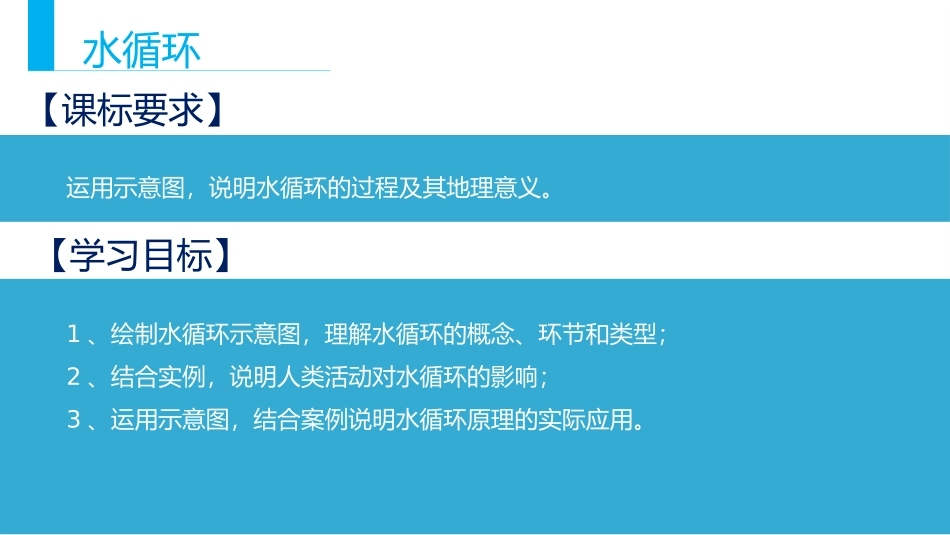 水循环

【课标要求】

运用示意图，说明水循环的过程及其地理意义。

【学习目标】

1 、绘制水循环示意图，理解水循环的概念、环节和类型；

2 、结合实例，说明人类活动对水循环的影响；

3 、运用示意图，结合案例说明水循环原理的实际应用。